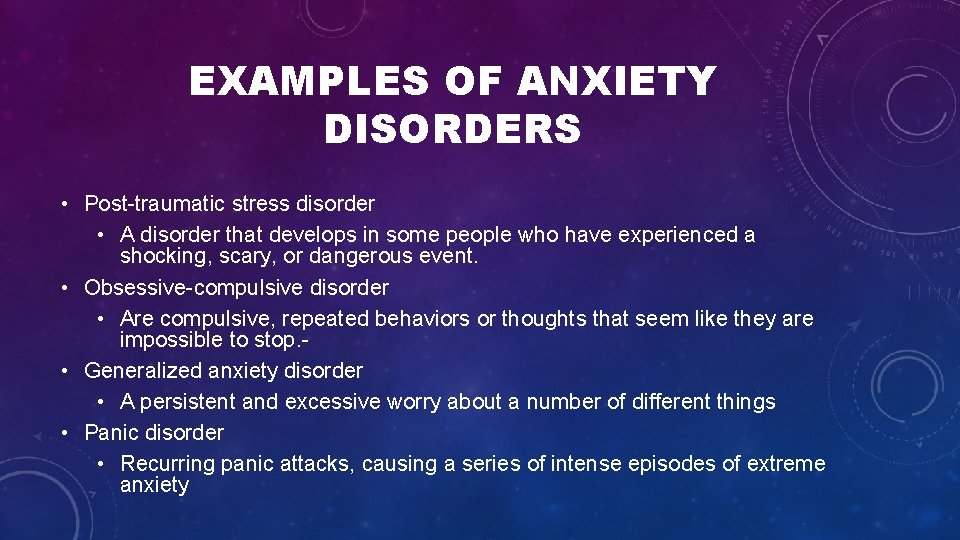 EXAMPLES OF ANXIETY DISORDERS

• Post-traumatic stress disorder
  • A disorder that develops in some people who have experienced a shocking, scary, or dangerous event.
• Obsessive-compulsive disorder
  • Are compulsive, repeated behaviors or thoughts that seem like they are impossible to stop.-
• Generalized anxiety disorder
  • A persistent and excessive worry about a number of different things
• Panic disorder
  • Recurring panic attacks, causing a series of intense episodes of extreme anxiety